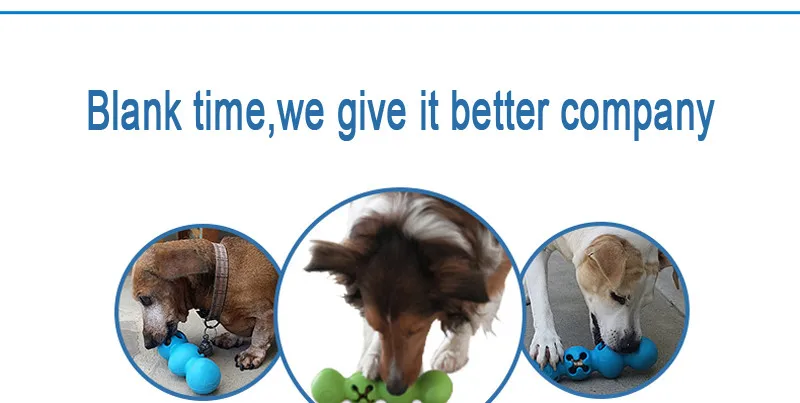 Blank time,we give it better company